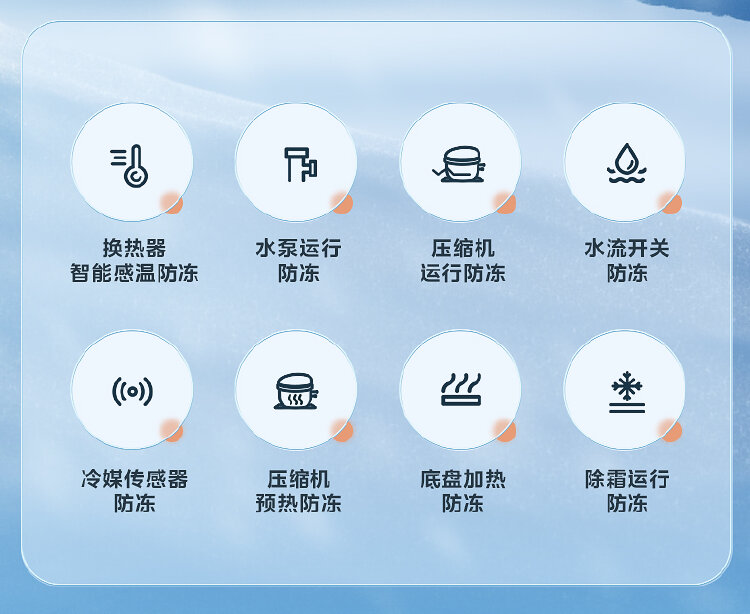 换热器
智能感温防冻

水泵运行
防冻

压缩机
运行防冻

水流开关
防冻

冷媒传感器
防冻

压缩机
预热防冻

底盘加热
防冻

除霜运行
防冻